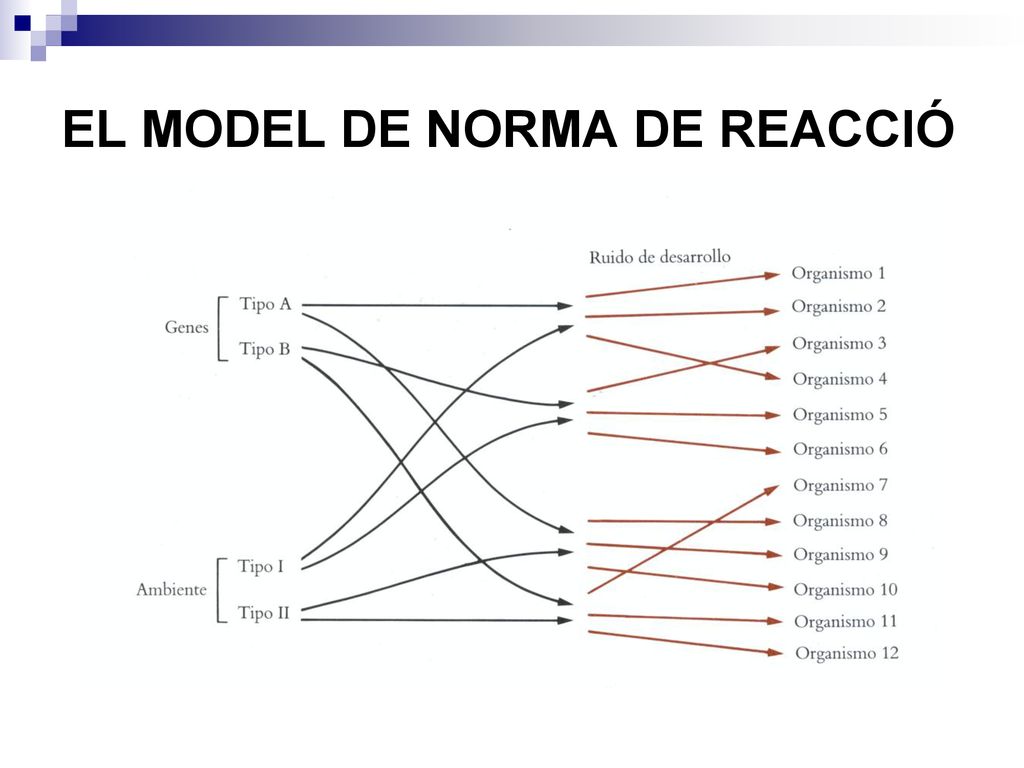 EL MODEL DE NORMA DE REACCIÓ

Genes
Tipo A
Tipo B

Ambiente
Tipo I
Tipo II

Ruido de desarrollo

Organismo 1
Organismo 2
Organismo 3
Organismo 4
Organismo 5
Organismo 6
Organismo 7
Organismo 8
Organismo 9
Organismo 10
Organismo 11
Organismo 12